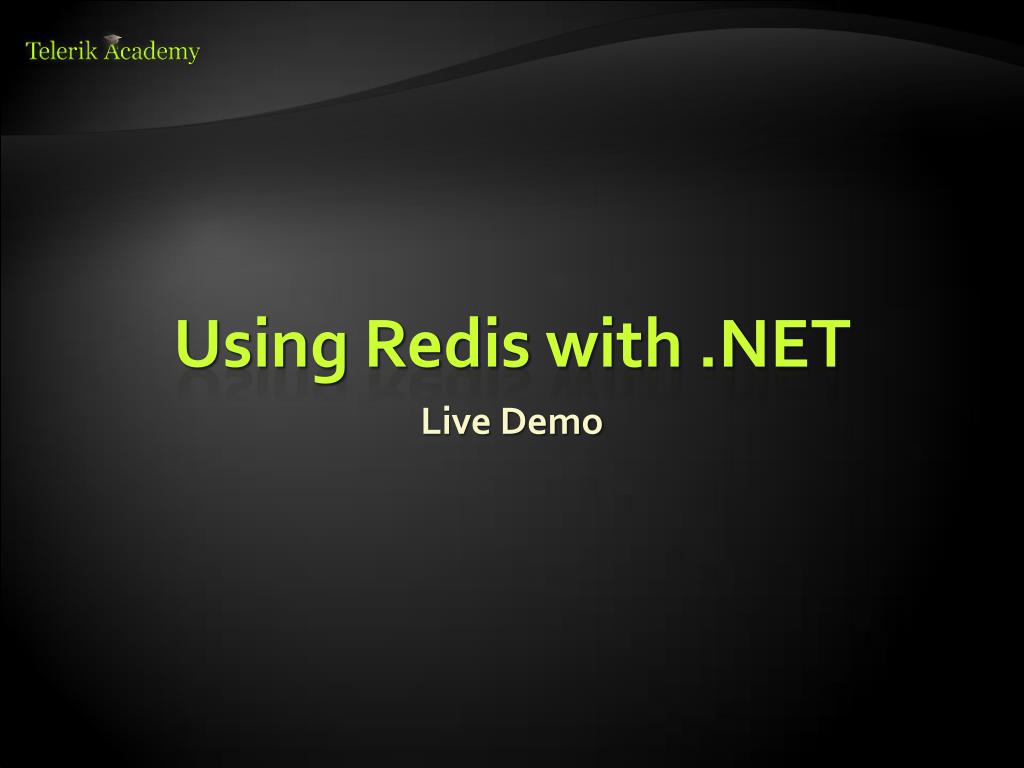 Telerik Academy

Using Redis with .NET

Live Demo